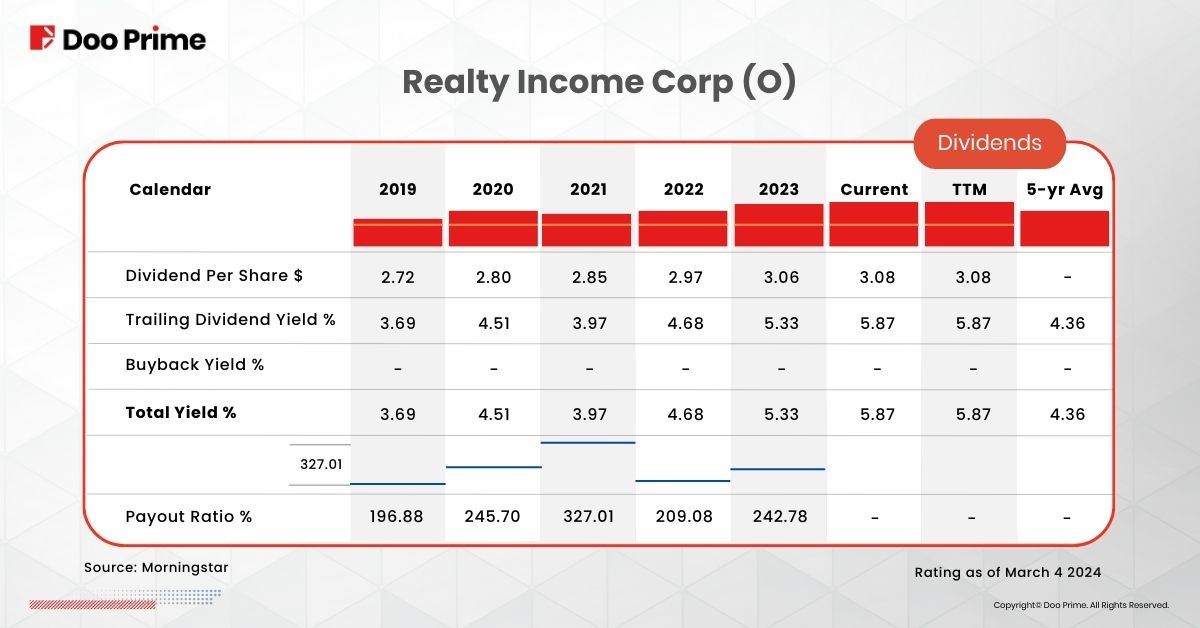 Doo Prime

Realty Income Corp (O)

Dividends

| Calendar | 2019 | 2020 | 2021 | 2022 | 2023 | Current | TTM | 5-yr Avg |
|---|---|---|---|---|---|---|---|---|
| Dividend Per Share $ | 2.72 | 2.80 | 2.85 | 2.97 | 3.06 | 3.08 | 3.08 | - |
| Trailing Dividend Yield % | 3.69 | 4.51 | 3.97 | 4.68 | 5.33 | 5.87 | 5.87 | 4.36 |
| Buyback Yield % | - | - | - | - | - | - | - | - |
| Total Yield % | 3.69 | 4.51 | 3.97 | 4.68 | 5.33 | 5.87 | 5.87 | 4.36 |
| 327.01 | | | | | | | | |
| Payout Ratio % | 196.88 | 245.70 | 327.01 | 209.08 | 242.78 | - | - | - |

Source: Morningstar

Rating as of March 4 2024

Copyright© Doo Prime. All Rights Reserved.